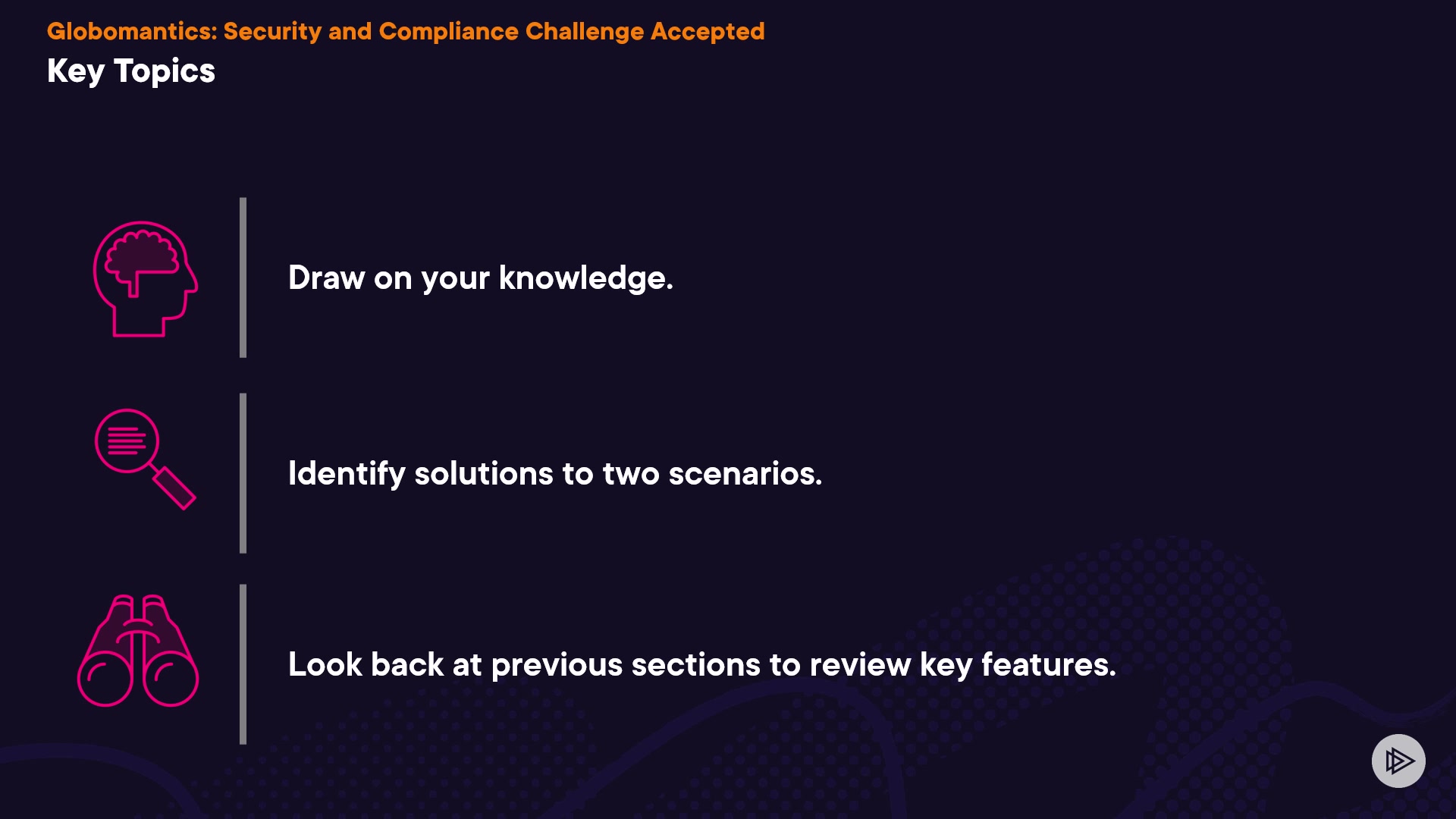 Globomantics: Security and Compliance Challenge Accepted
Key Topics

Draw on your knowledge.

Identify solutions to two scenarios.

Look back at previous sections to review key features.